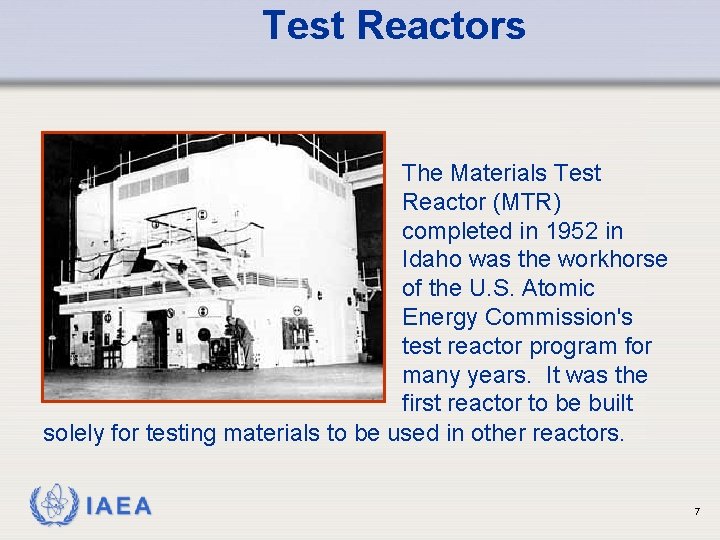 Test Reactors

The Materials Test Reactor (MTR) completed in 1952 in Idaho was the workhorse of the U.S. Atomic Energy Commission's test reactor program for many years. It was the first reactor to be built solely for testing materials to be used in other reactors.

IAEA

7